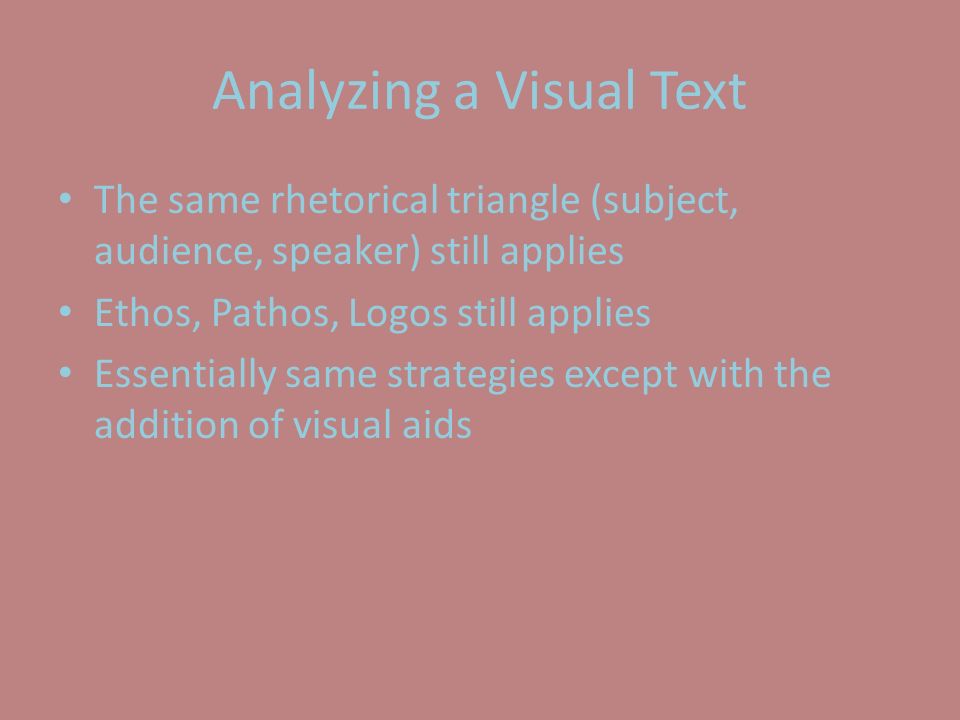 Analyzing a Visual Text

• The same rhetorical triangle (subject, audience, speaker) still applies
• Ethos, Pathos, Logos still applies
• Essentially same strategies except with the addition of visual aids